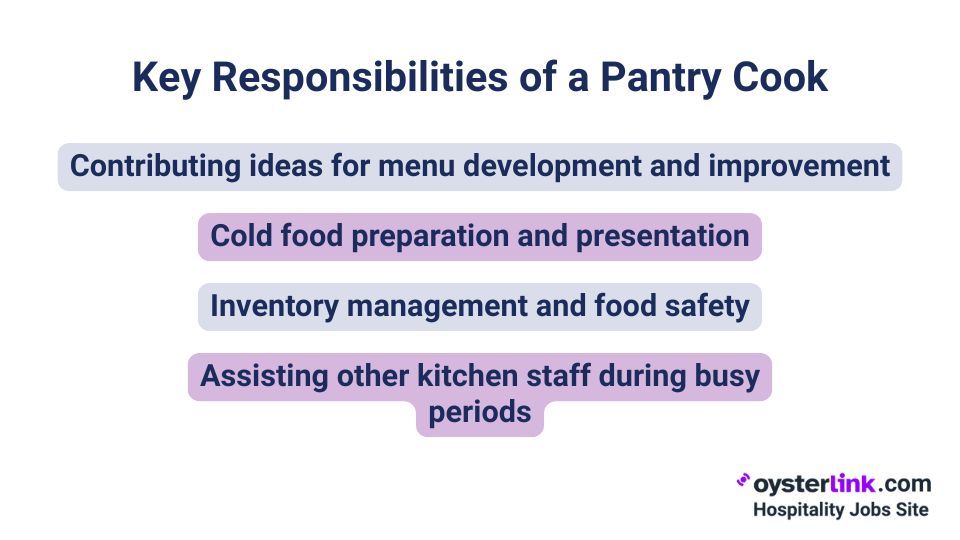 Key Responsibilities of a Pantry Cook

Contributing ideas for menu development and improvement

Cold food preparation and presentation

Inventory management and food safety

Assisting other kitchen staff during busy periods

oysterlink.com
Hospitality Jobs Site